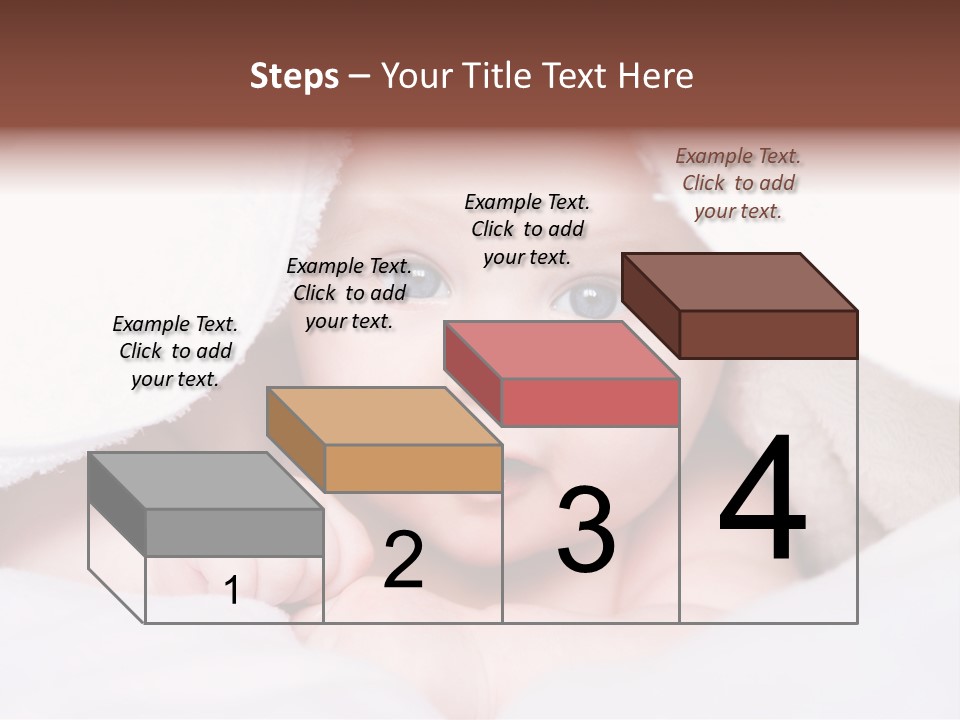 Steps – Your Title Text Here

Example Text. Click to add your text.

Example Text. Click to add your text.

Example Text. Click to add your text.

Example Text. Click to add your text.

1

2

3

4